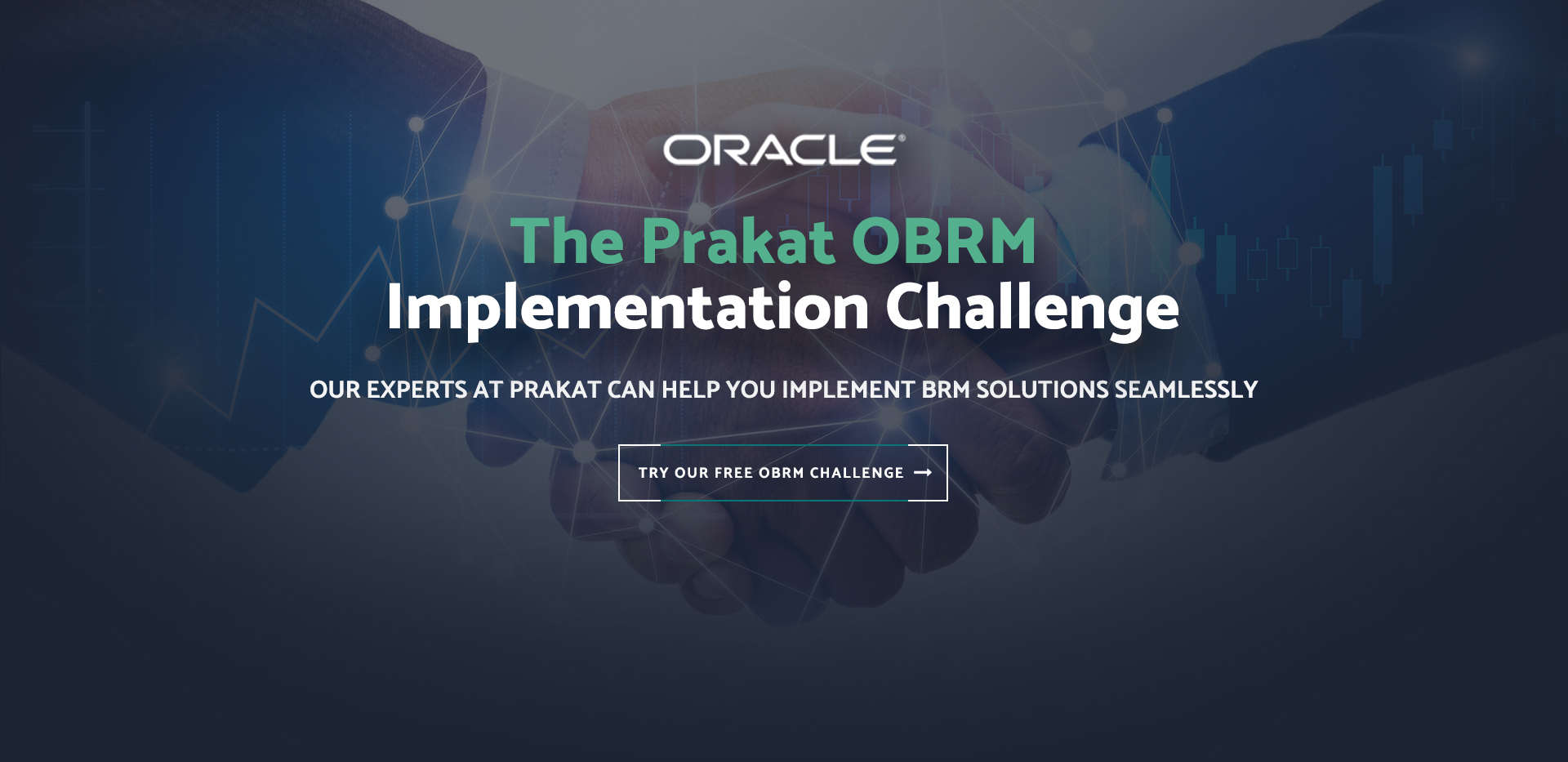 ORACLE®

The Prakat OBRM
Implementation Challenge

OUR EXPERTS AT PRAKAT CAN HELP YOU IMPLEMENT BRM SOLUTIONS SEAMLESSLY

TRY OUR FREE OBRM CHALLENGE →